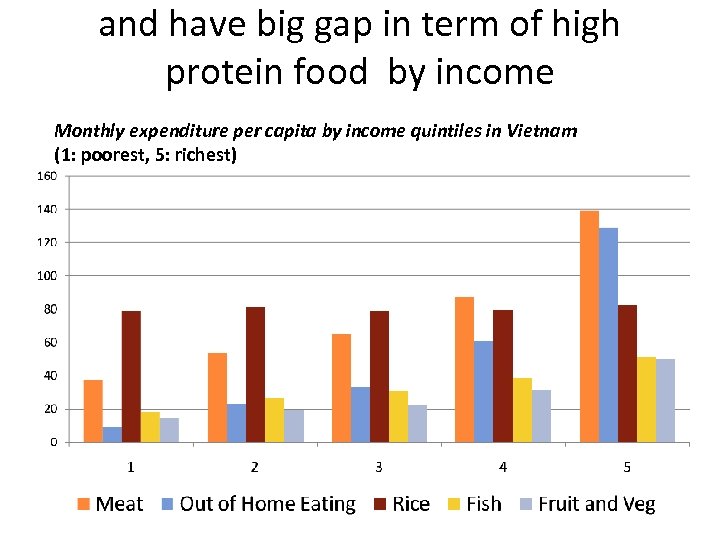 and have big gap in term of high protein food by income

Monthly expenditure per capita by income quintiles in Vietnam
(1: poorest, 5: richest)

160
140
120
100
80
60
40
20
0

1 2 3 4 5

Meat Out of Home Eating Rice Fish Fruit and Veg